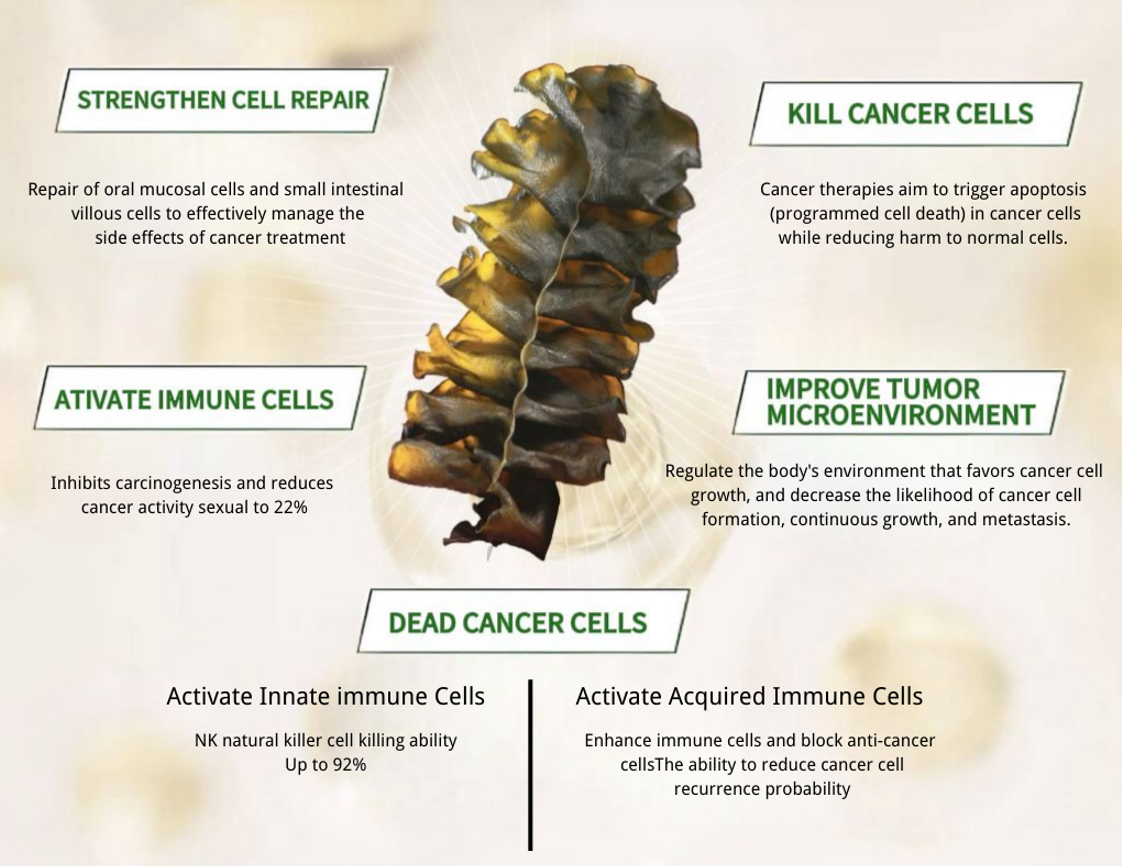 STRENGTHEN CELL REPAIR

Repair of oral mucosal cells and small intestinal villous cells to effectively manage the side effects of cancer treatment

KILL CANCER CELLS

Cancer therapies aim to trigger apoptosis (programmed cell death) in cancer cells while reducing harm to normal cells.

ATIVATE IMMUNE CELLS

Inhibits carcinogenesis and reduces cancer activity sexual to 22%

IMPROVE TUMOR MICROENVIRONMENT

Regulate the body's environment that favors cancer cell growth, and decrease the likelihood of cancer cell formation, continuous growth, and metastasis.

DEAD CANCER CELLS

Activate Innate immune Cells

NK natural killer cell killing ability Up to 92%

Activate Acquired Immune Cells

Enhance immune cells and block anti-cancer cellsThe ability to reduce cancer cell recurrence probability